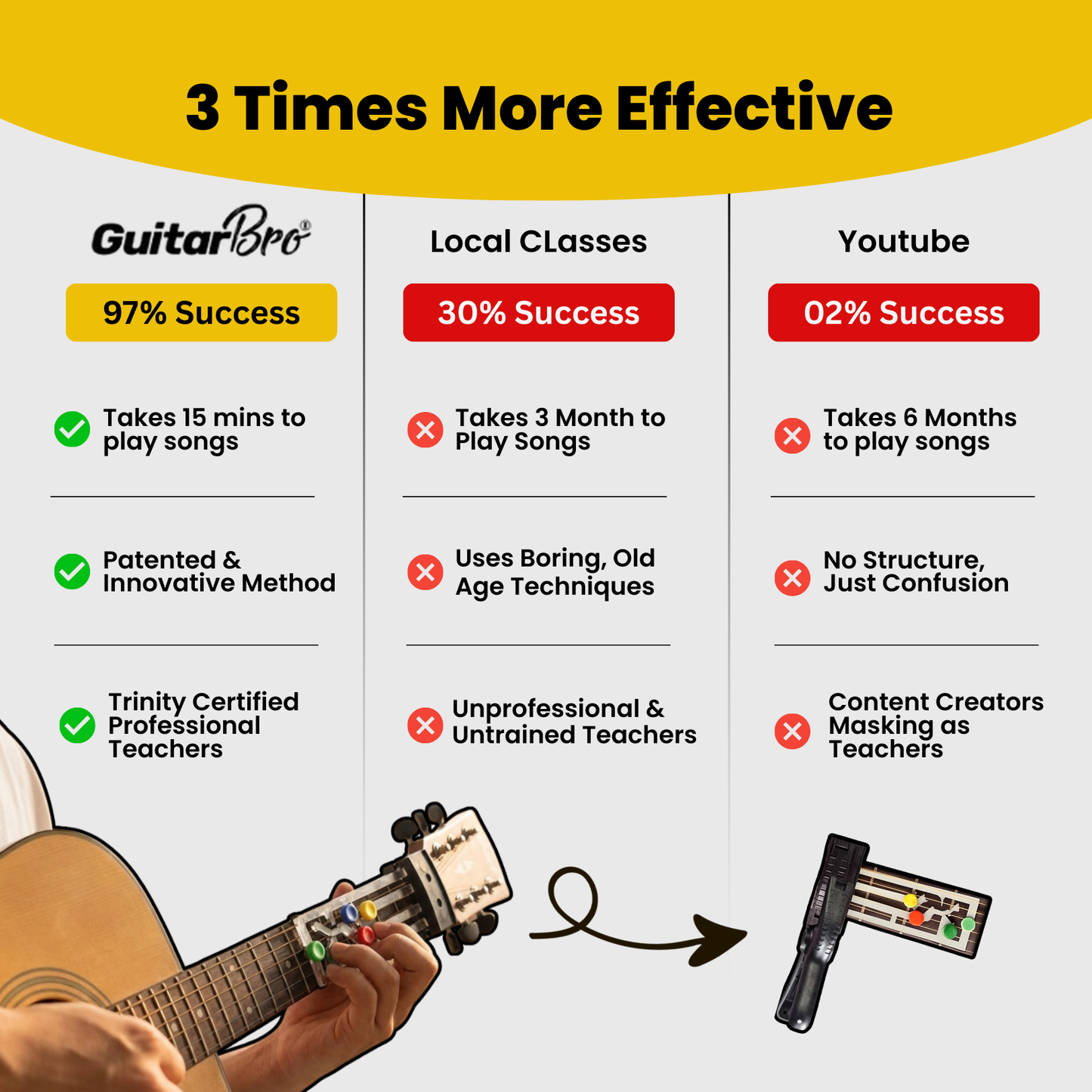 3 Times More Effective

GuitarBro®

97% Success

Takes 15 mins to play songs

Patented & Innovative Method

Trinity Certified Professional Teachers

Local CLasses

30% Success

Takes 3 Month to Play Songs

Uses Boring, Old Age Techniques

Unprofessional & Untrained Teachers

Youtube

02% Success

Takes 6 Months to play songs

No Structure, Just Confusion

Content Creators Masking as Teachers